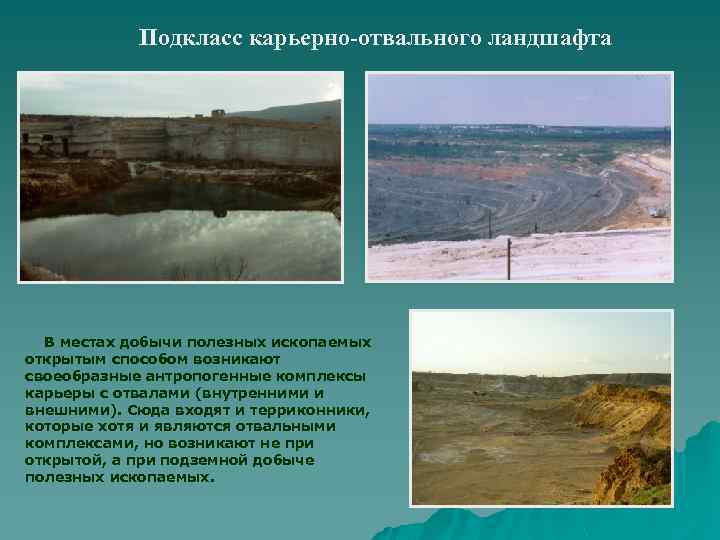 Подкласс карьерно-отвального ландшафта

В местах добычи полезных ископаемых открытым способом возникают своеобразные антропогенные комплексы карьеры с отвалами (внутренними и внешними). Сюда входят и терриконники, которые хотя и являются отвальными комплексами, но возникают не при открытой, а при подземной добыче полезных ископаемых.